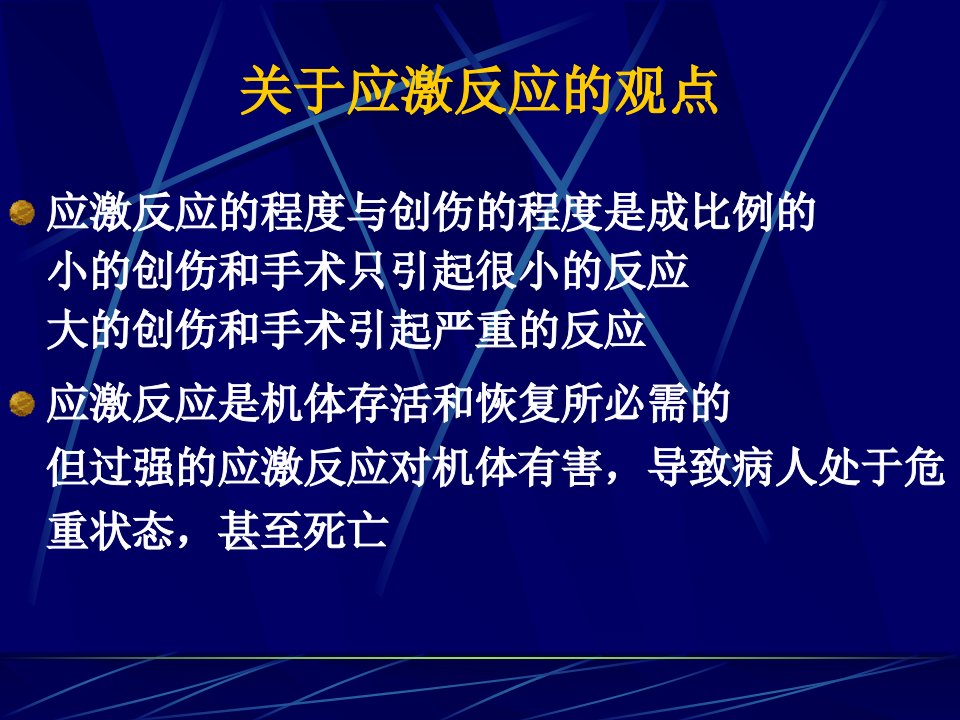 关于应激反应的观点

应激反应的程度与创伤的程度是成比例的
小的创伤和手术只引起很小的反应
大的创伤和手术引起严重的反应

应激反应是机体存活和恢复所必需的
但过强的应激反应对机体有害，导致病人处于危重状态，甚至死亡